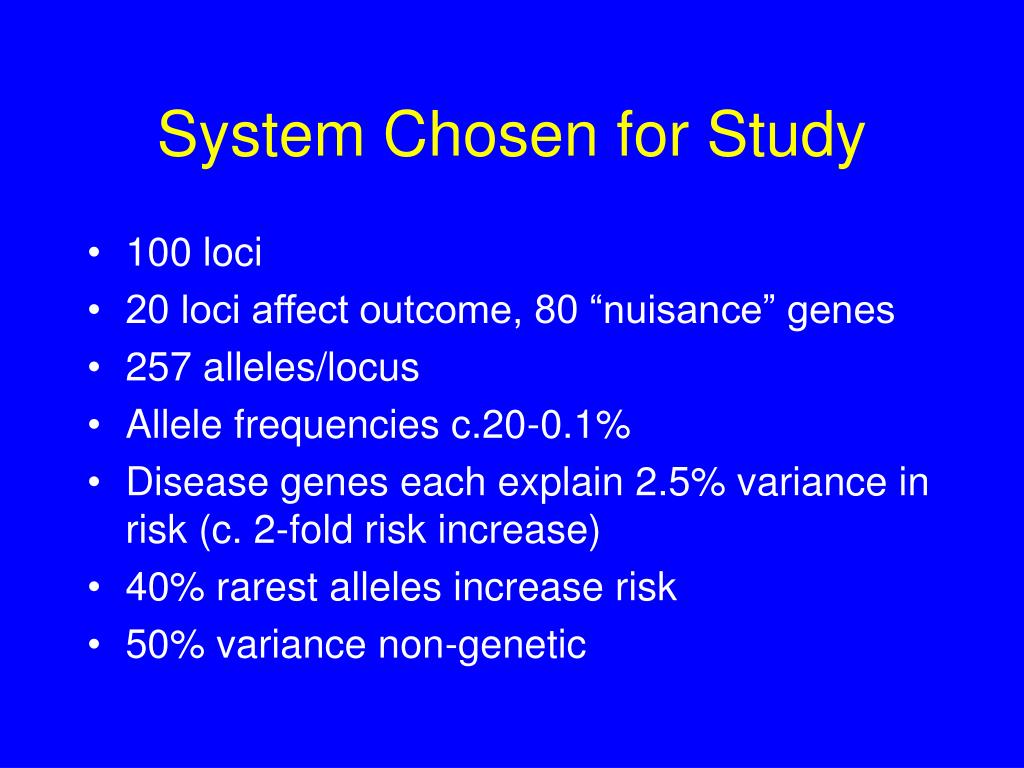 System Chosen for Study

• 100 loci
• 20 loci affect outcome, 80 “nuisance” genes
• 257 alleles/locus
• Allele frequencies c.20-0.1%
• Disease genes each explain 2.5% variance in risk (c. 2-fold risk increase)
• 40% rarest alleles increase risk
• 50% variance non-genetic